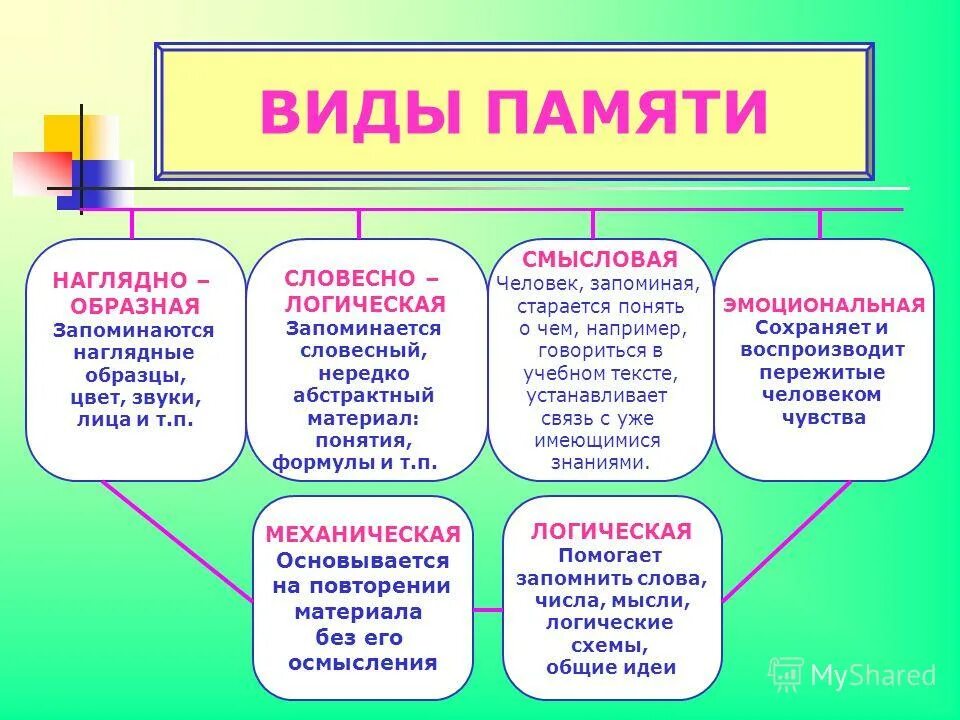 ВИДЫ ПАМЯТИ

НАГЛЯДНО – ОБРАЗНАЯ
Запоминаются наглядные образцы, цвет, звуки, лица и т.п.

СЛОВЕСНО – ЛОГИЧЕСКАЯ
Запоминается словесный, нередко абстрактный материал: понятия, формулы и т.п.

СМЫСЛОВАЯ
Человек, запоминая, старается понять о чем, например, говориться в учебном тексте, устанавливает связь с уже имеющимися знаниями.

ЭМОЦИОНАЛЬНАЯ
Сохраняет и воспроизводит пережитые человеком чувства

МЕХАНИЧЕСКАЯ
Основывается на повторении материала без его осмысления

ЛОГИЧЕСКАЯ
Помогает запомнить слова, числа, мысли, логические схемы, общие идеи

MyShared